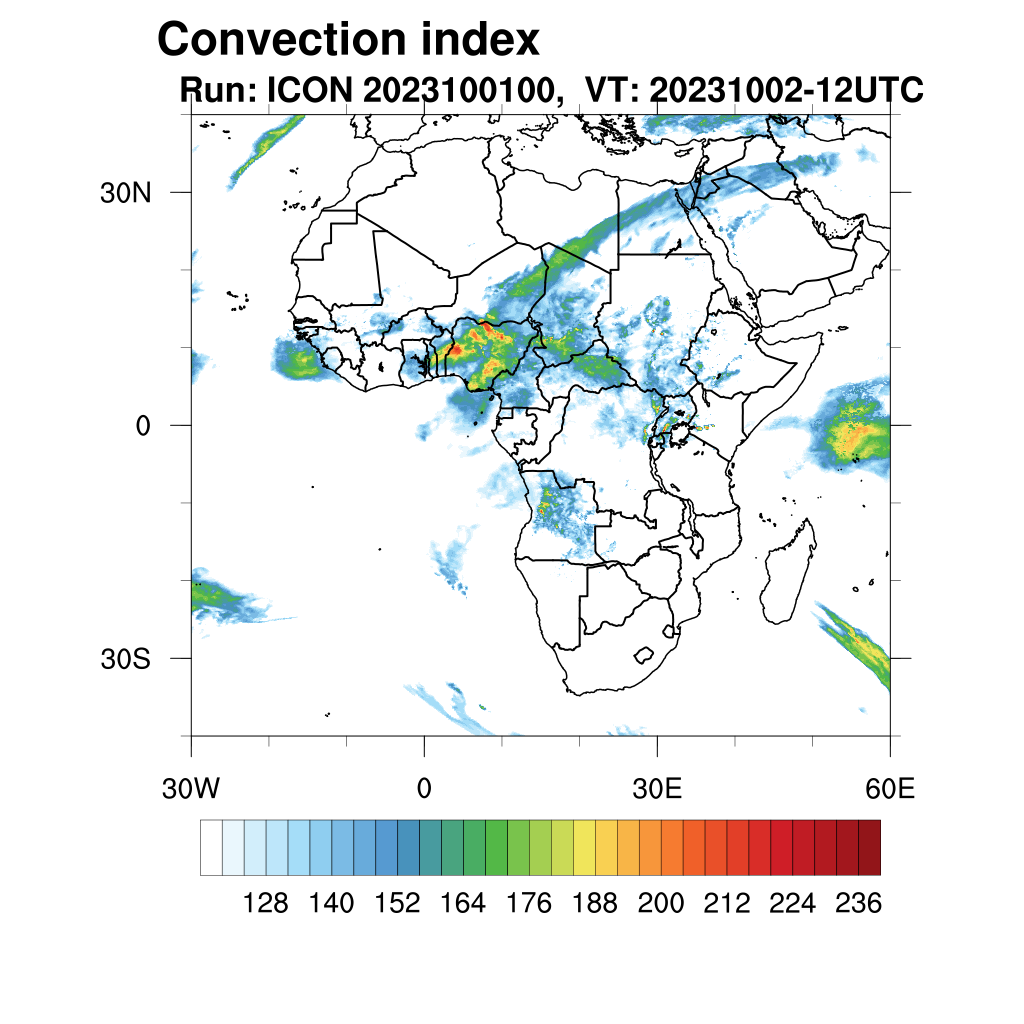 Convection index
Run: ICON 2023100100, VT: 20231002-12UTC

30N
0
30S

30W
0
30E
60E

128 140 152 164 176 188 200 212 224 236